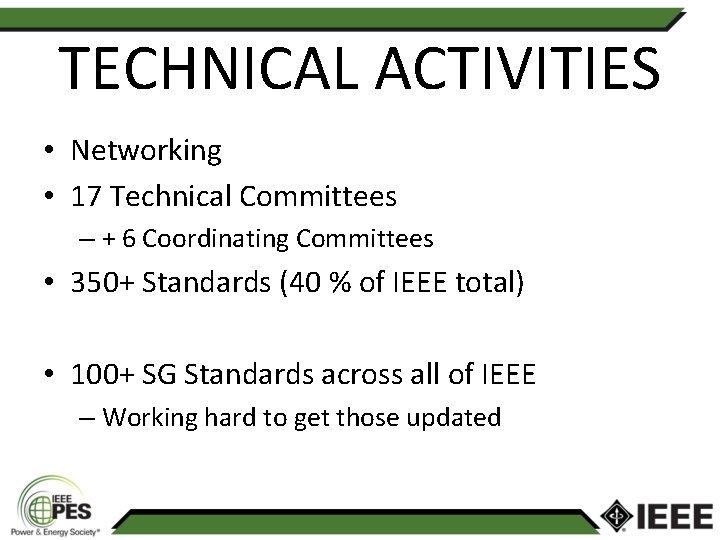 TECHNICAL ACTIVITIES

• Networking
• 17 Technical Committees
– + 6 Coordinating Committees
• 350+ Standards (40 % of IEEE total)

• 100+ SG Standards across all of IEEE
– Working hard to get those updated

IEEE PES Power & Energy Society®

IEEE